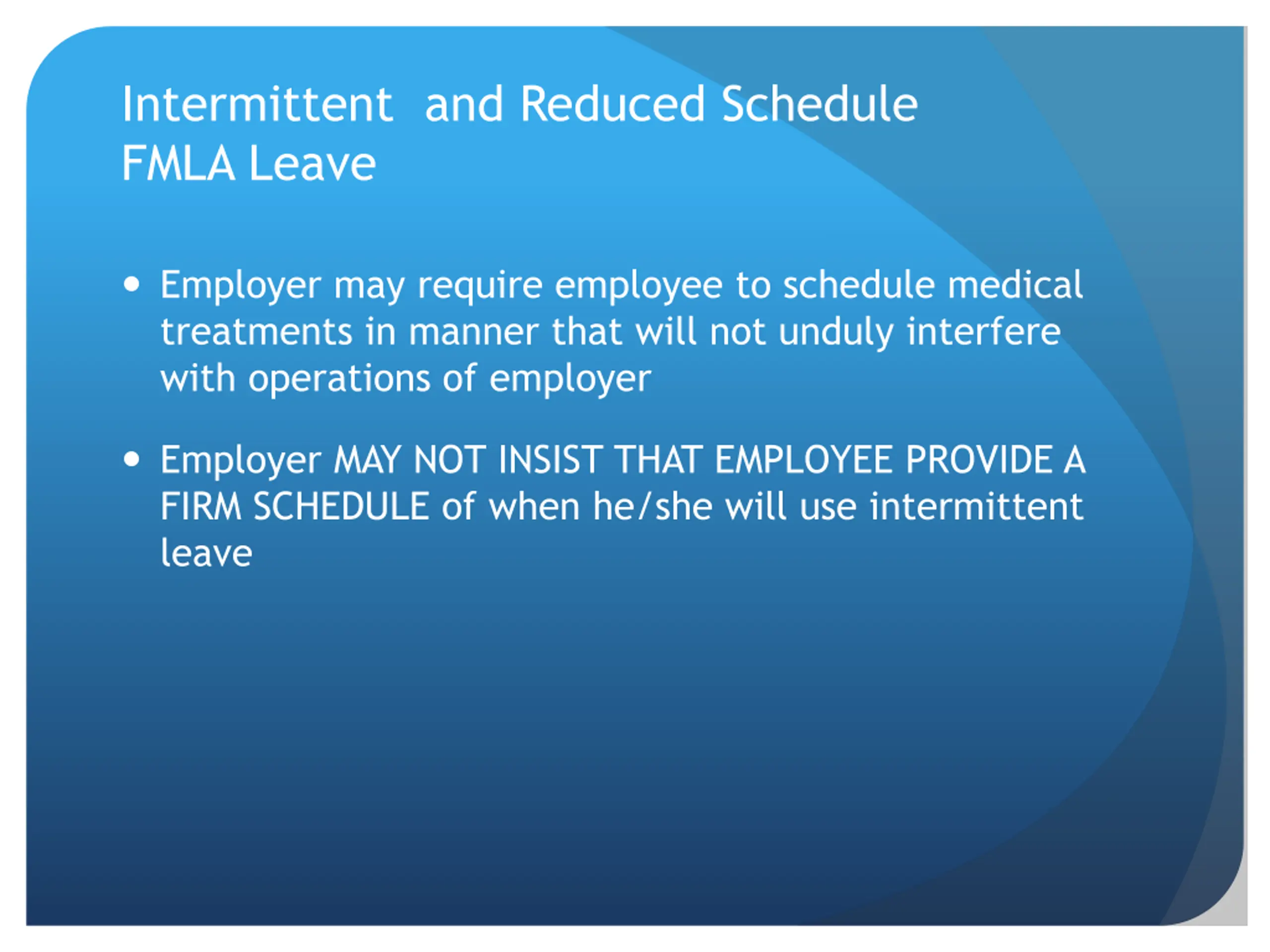 Intermittent  and Reduced Schedule FMLA Leave

• Employer may require employee to schedule medical treatments in manner that will not unduly interfere with operations of employer

• Employer MAY NOT INSIST THAT EMPLOYEE PROVIDE A FIRM SCHEDULE of when he/she will use intermittent leave